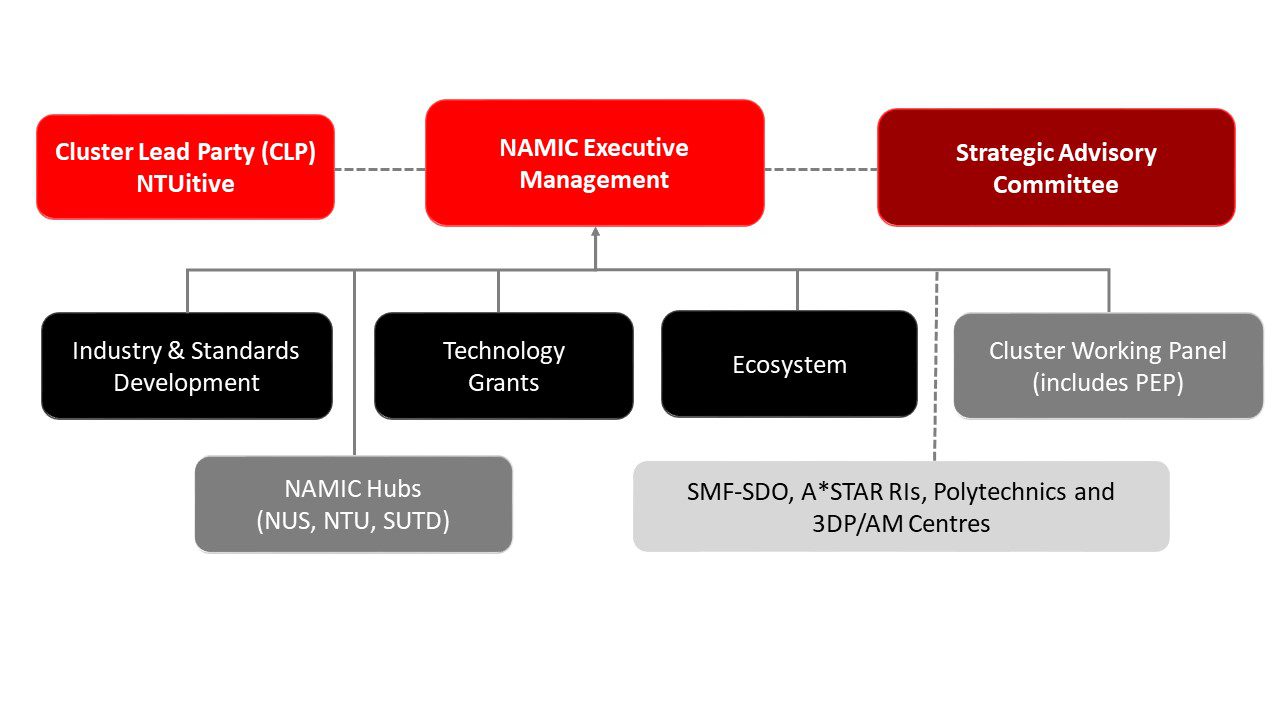 Cluster Lead Party (CLP)
NTUitive

NAMIC Executive Management

Strategic Advisory Committee

Industry & Standards Development

Technology Grants

Ecosystem

Cluster Working Panel (includes PEP)

NAMIC Hubs
(NUS, NTU, SUTD)

SMF-SDO, A*STAR RIs, Polytechnics and 3DP/AM Centres